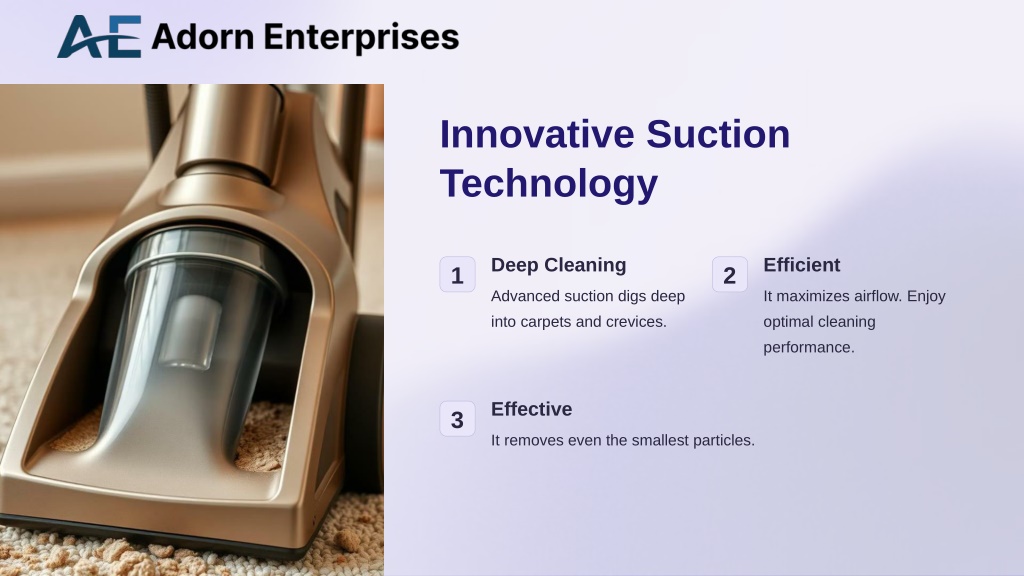 AE Adorn Enterprises

Innovative Suction Technology

1 Deep Cleaning
Advanced suction digs deep into carpets and crevices.

2 Efficient
It maximizes airflow. Enjoy optimal cleaning performance.

3 Effective
It removes even the smallest particles.